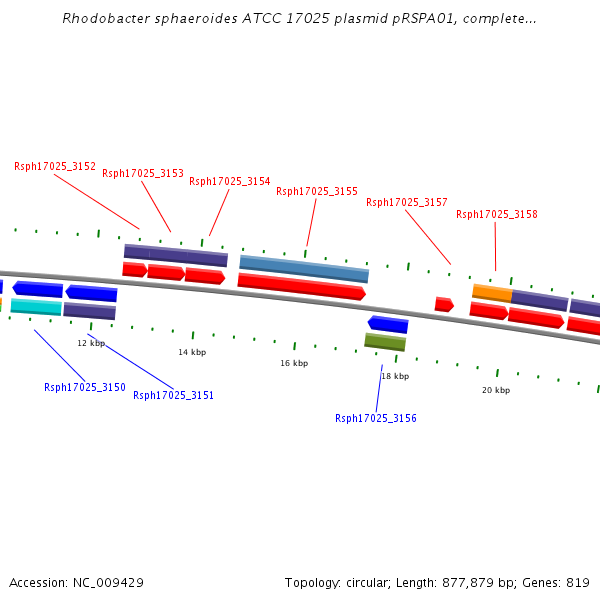 Rhodobacter sphaeroides ATCC 17025 plasmid pRSPA01, complete...

Rsph17025_3152
Rsph17025_3153
Rsph17025_3154
Rsph17025_3155
Rsph17025_3157
Rsph17025_3158

12 kbp
14 kbp
16 kbp
18 kbp
20 kbp

Rsph17025_3150
Rsph17025_3151
Rsph17025_3156

Accession: NC_009429
Topology: circular; Length: 877,879 bp; Genes: 819